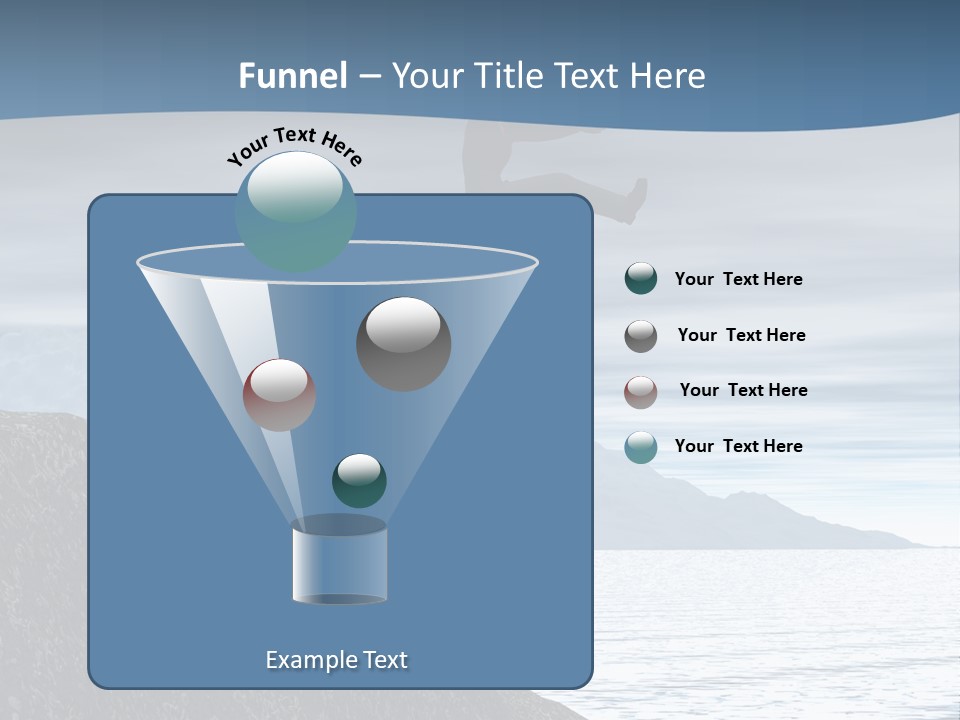 Funnel – Your Title Text Here

Your Text Here

Your Text Here

Your Text Here

Your Text Here

Your Text Here

Example Text